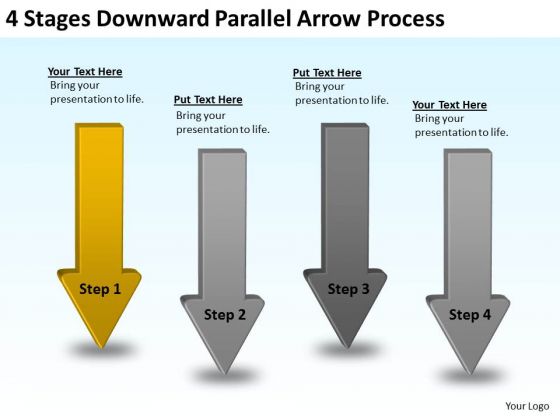 4 Stages Downward Parallel Arrow Process

Your Text Here
Bring your presentation to life.

Put Text Here
Bring your presentation to life.

Put Text Here
Bring your presentation to life.

Your Text Here
Bring your presentation to life.

Step 1

Step 2

Step 3

Step 4

Your Logo